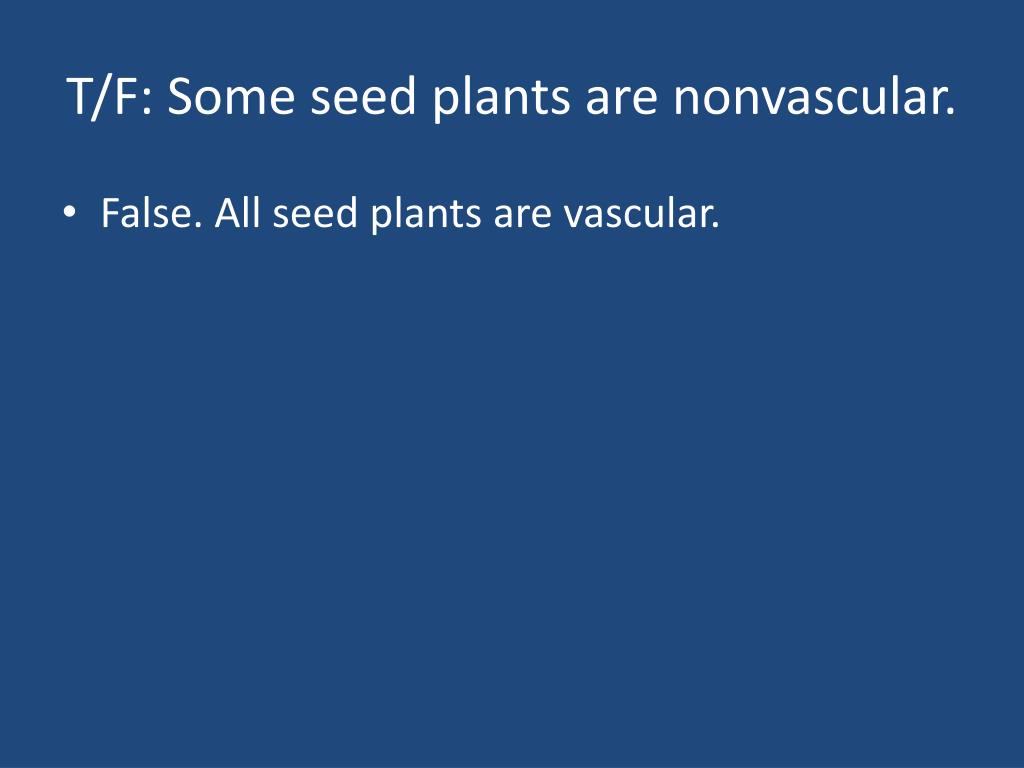 T/F: Some seed plants are nonvascular.

• False. All seed plants are vascular.